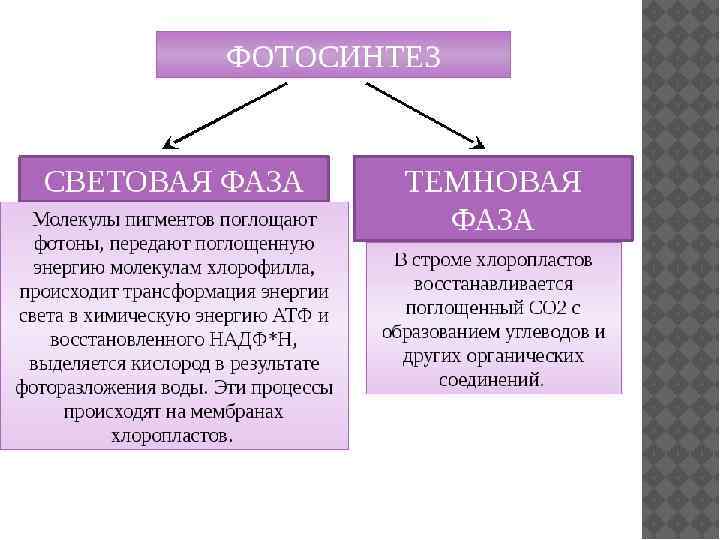 ФОТОСИНТЕЗ

СВЕТОВАЯ ФАЗА

Молекулы пигментов поглощают фотоны, передают поглощенную энергию молекулам хлорофилла, происходит трансформация энергии света в химическую энергию АТФ и восстановленного НАДФ*Н, выделяется кислород в результате фоторазложения воды. Эти процессы происходят на мембранах хлоропластов.

ТЕМНОВАЯ ФАЗА

В строме хлоропластов восстанавливается поглощенный СО2 с образованием углеводов и других органических соединений.